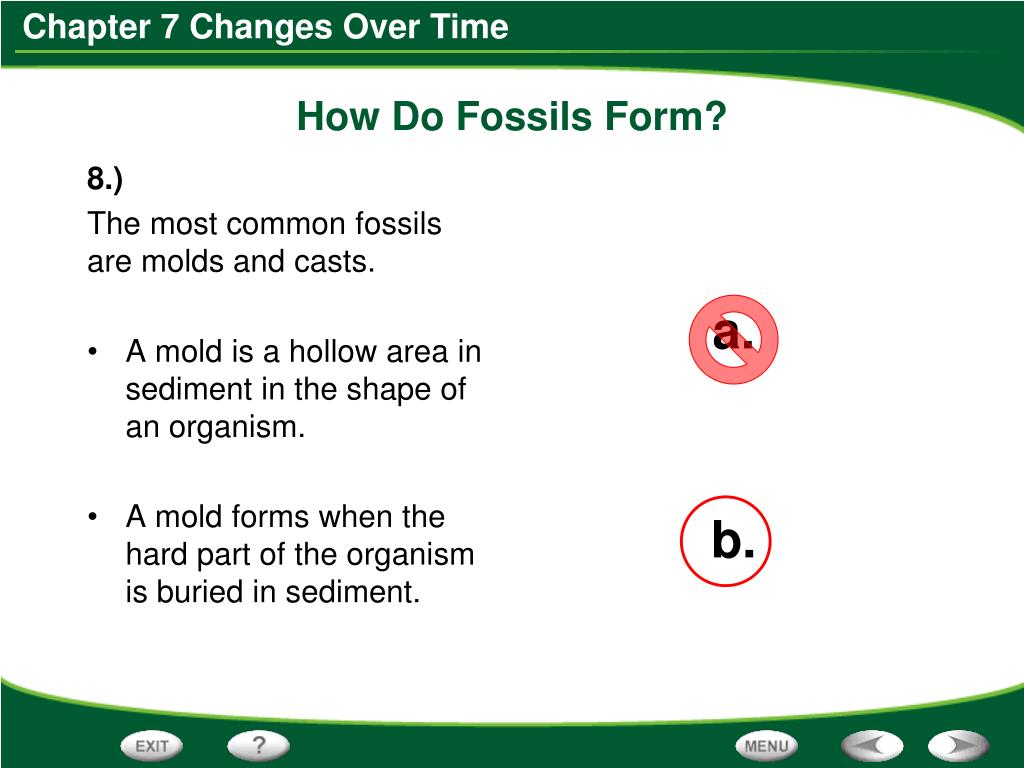 Chapter 7 Changes Over Time

How Do Fossils Form?

8.)

The most common fossils are molds and casts.

• A mold is a hollow area in sediment in the shape of an organism.

• A mold forms when the hard part of the organism is buried in sediment.

a.

b.

EXIT

?

MENU